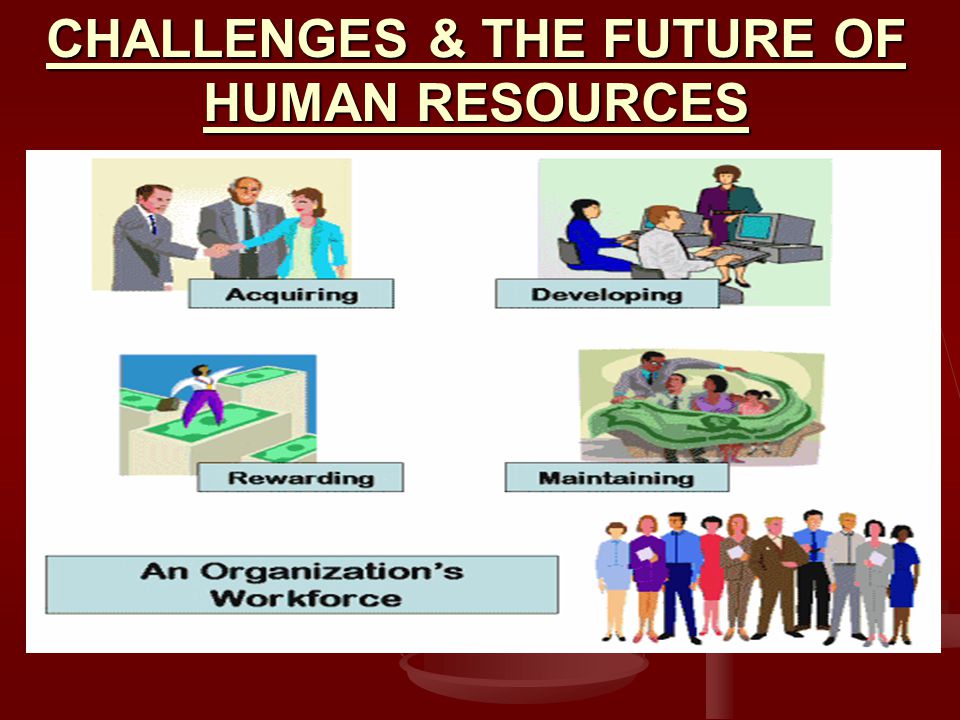 CHALLENGES & THE FUTURE OF HUMAN RESOURCES

Acquiring

Developing

Rewarding

Maintaining

An Organization's Workforce